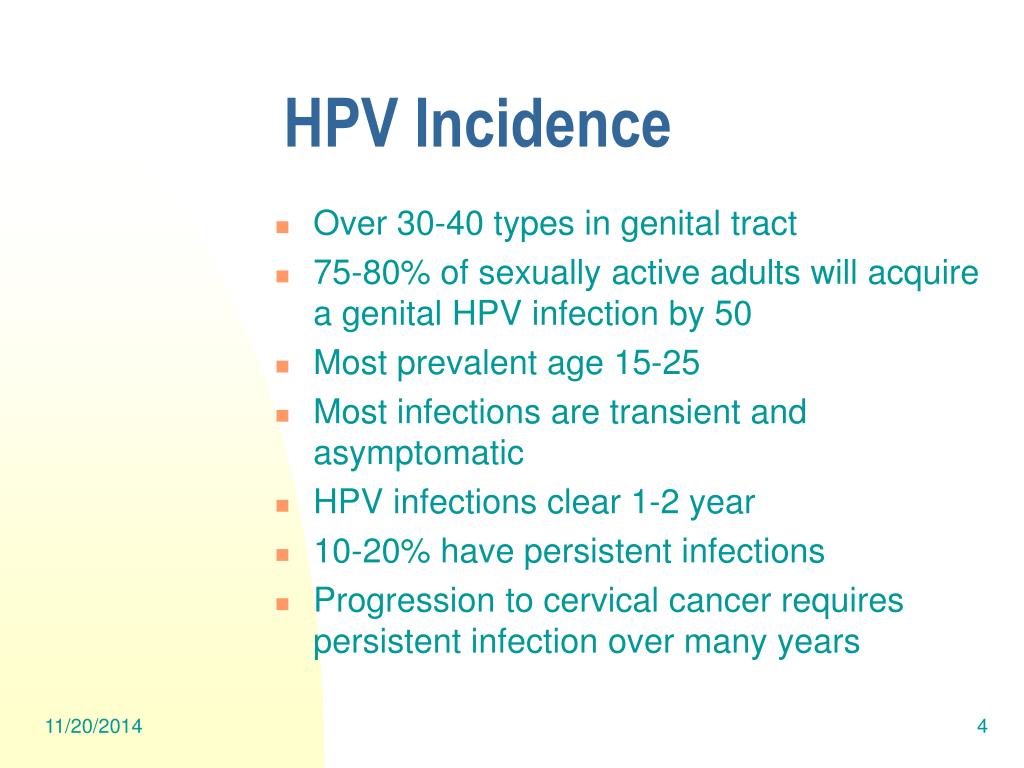 HPV Incidence

- Over 30-40 types in genital tract
- 75-80% of sexually active adults will acquire a genital HPV infection by 50
- Most prevalent age 15-25
- Most infections are transient and asymptomatic
- HPV infections clear 1-2 year
- 10-20% have persistent infections
- Progression to cervical cancer requires persistent infection over many years

11/20/2014

4